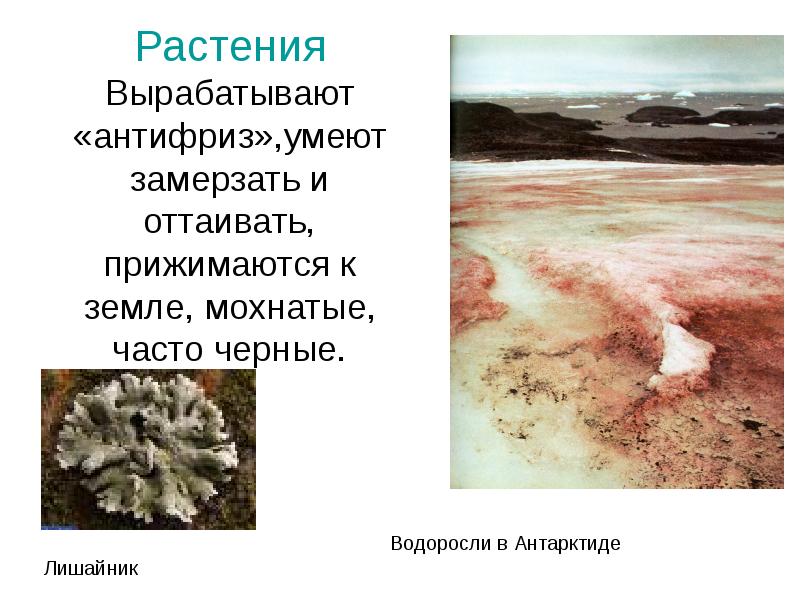 Растения

Вырабатывают «антифриз»,умеют замерзать и оттаивать, прижимаются к земле, мохнатые, часто черные.

Водоросли в Антарктиде

Лишайник